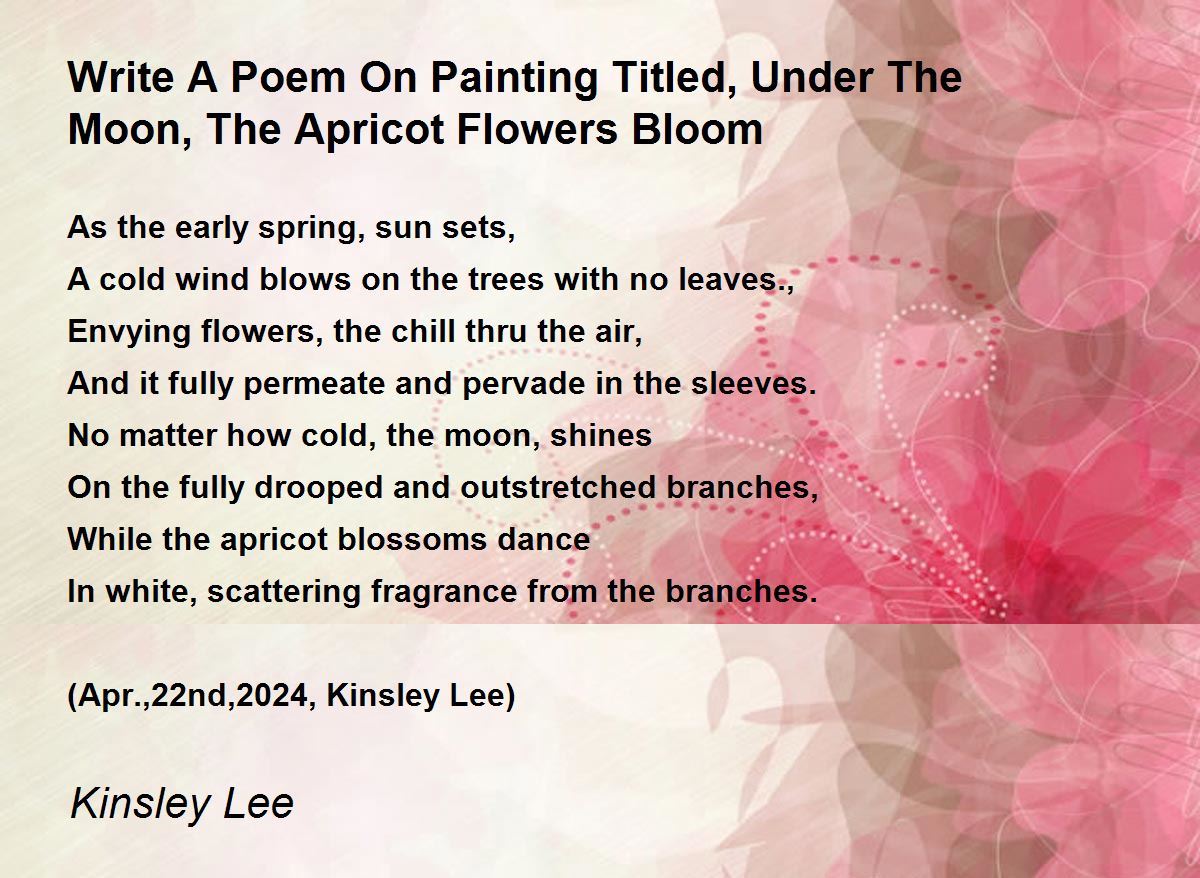 Write A Poem On Painting Titled, Under The Moon, The Apricot Flowers Bloom

As the early spring, sun sets,
A cold wind blows on the trees with no leaves.,
Envying flowers, the chill thru the air,
And it fully permeate and pervade in the sleeves.
No matter how cold, the moon, shines
On the fully drooped and outstretched branches,
While the apricot blossoms dance
In white, scattering fragrance from the branches.

(Apr.,22nd,2024, Kinsley Lee)

Kinsley Lee